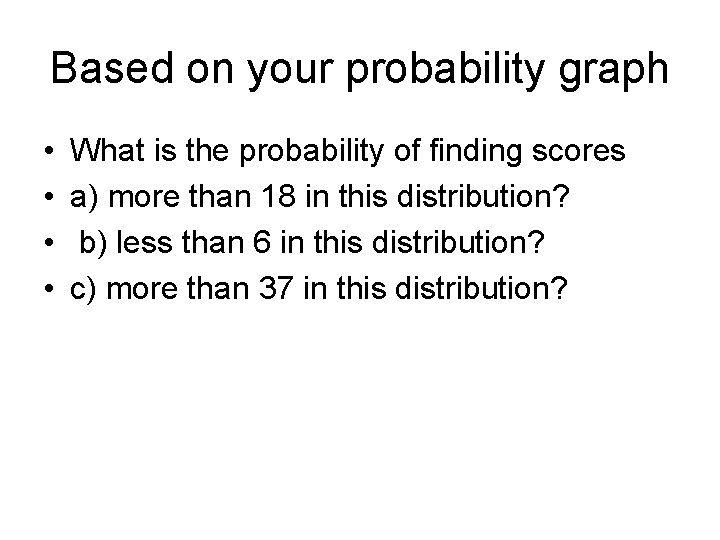 Based on your probability graph

• What is the probability of finding scores
• a) more than 18 in this distribution?
• b) less than 6 in this distribution?
• c) more than 37 in this distribution?